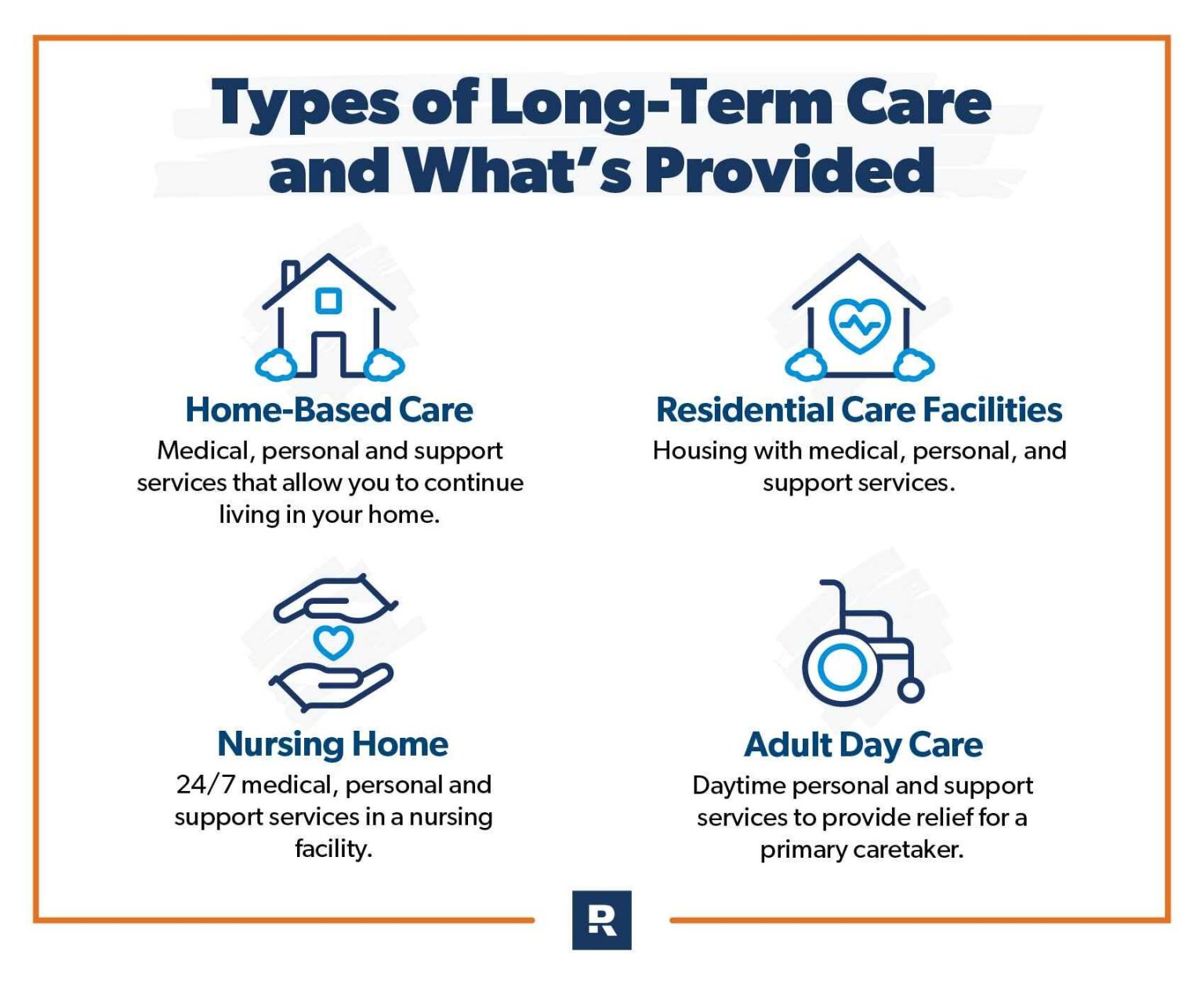 Types of Long-Term Care and What's Provided

Home-Based Care
Medical, personal and support services that allow you to continue living in your home.

Residential Care Facilities
Housing with medical, personal, and support services.

Nursing Home
24/7 medical, personal and support services in a nursing facility.

Adult Day Care
Daytime personal and support services to provide relief for a primary caretaker.

R